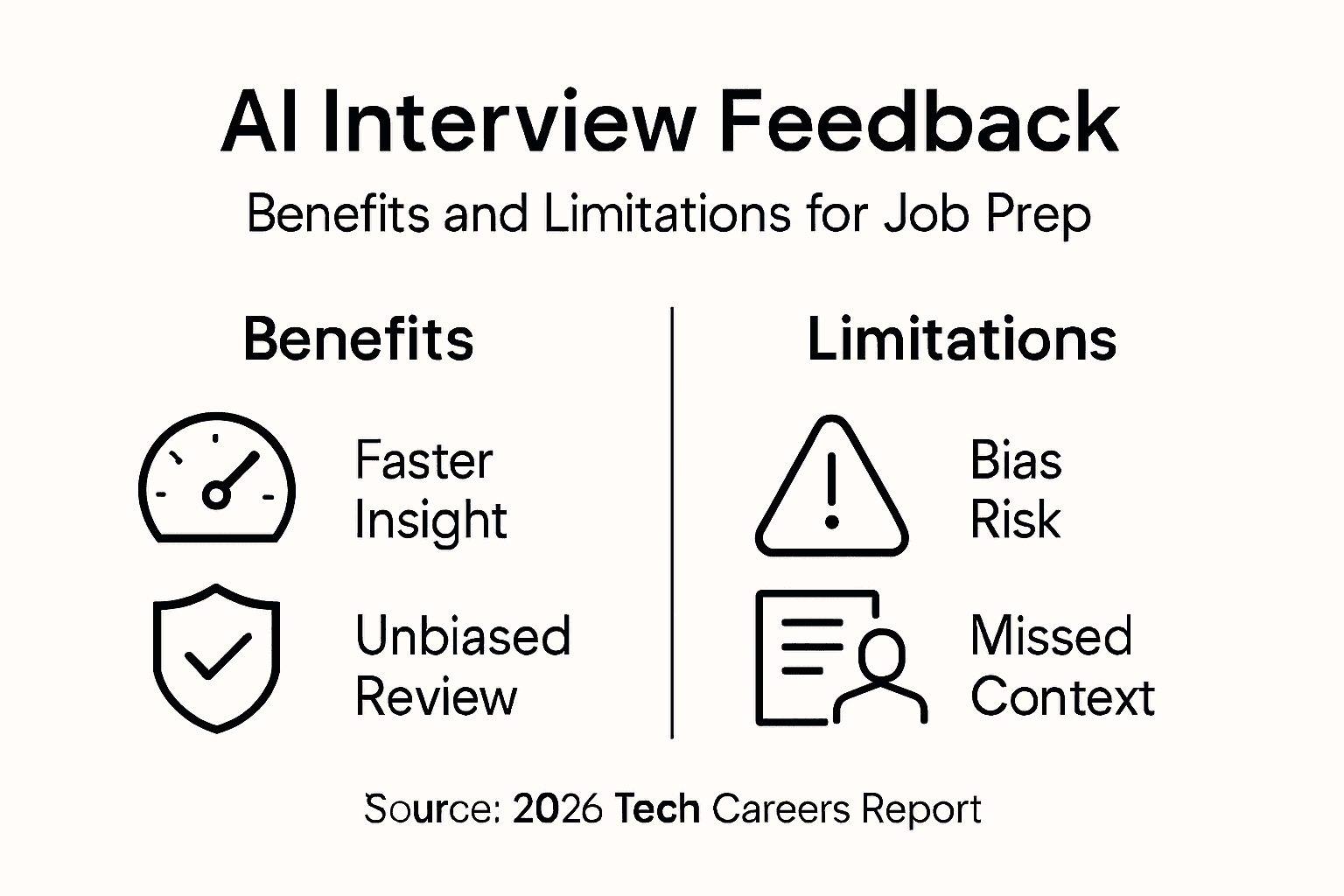 AI Interview Feedback

Benefits and Limitations for Job Prep

Benefits

Faster Insight

Unbiased Review

Limitations

Bias Risk

Missed Context

Source: 2026 Tech Careers Report